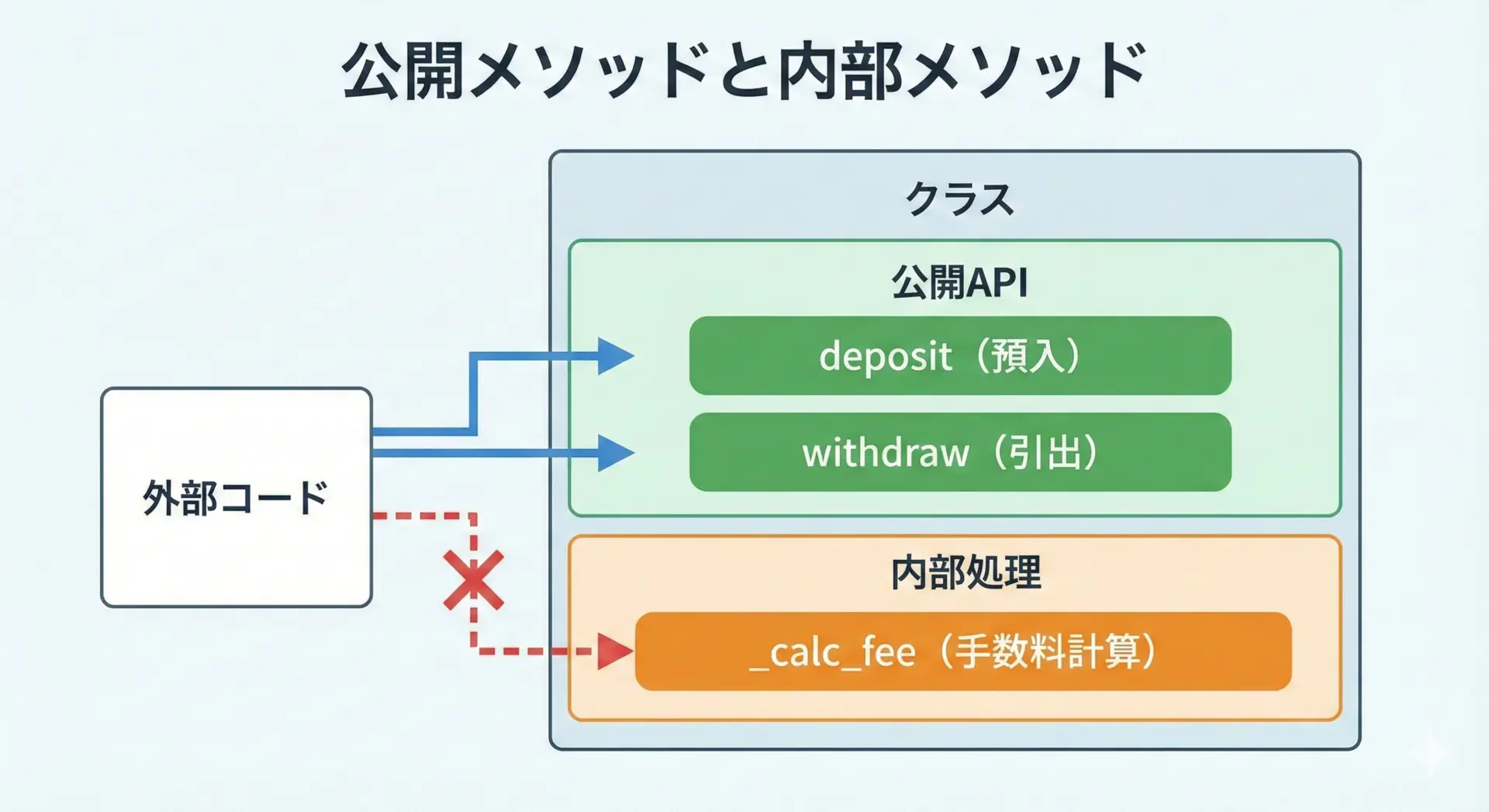 公開メソッドと内部メソッド

外部コード

クラス

公開API

deposit（預入）

withdraw（引出）

内部処理

_calc_fee（手数料計算）